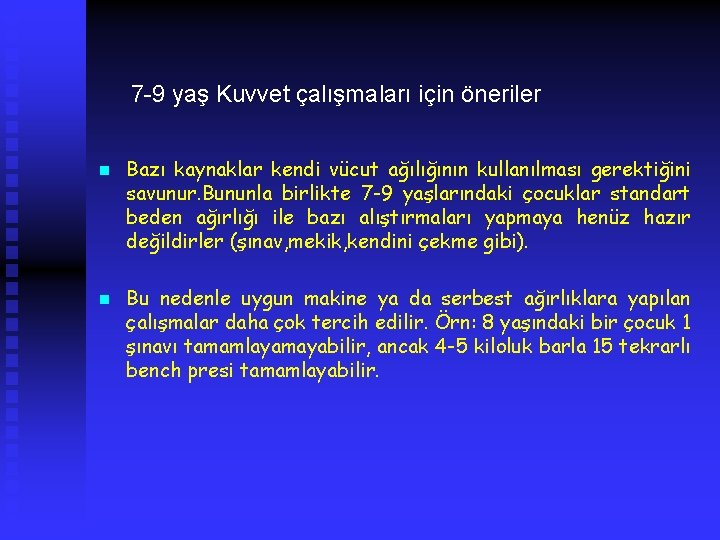 7-9 yaş Kuvvet çalışmaları için öneriler

Bazı kaynaklar kendi vücut ağılığının kullanılması gerektiğini savunur.Bununla birlikte 7-9 yaşlarındaki çocuklar standart beden ağırlığı ile bazı alıştırmaları yapmaya henüz hazır değildirler (şınav,mekik,kendini çekme gibi).

Bu nedenle uygun makine ya da serbest ağırlıklara yapılan çalışmalar daha çok tercih edilir. Örn: 8 yaşındaki bir çocuk 1 şınavı tamamlayamayabilir, ancak 4-5 kiloluk barla 15 tekrarlı bench presi tamamlayabilir.